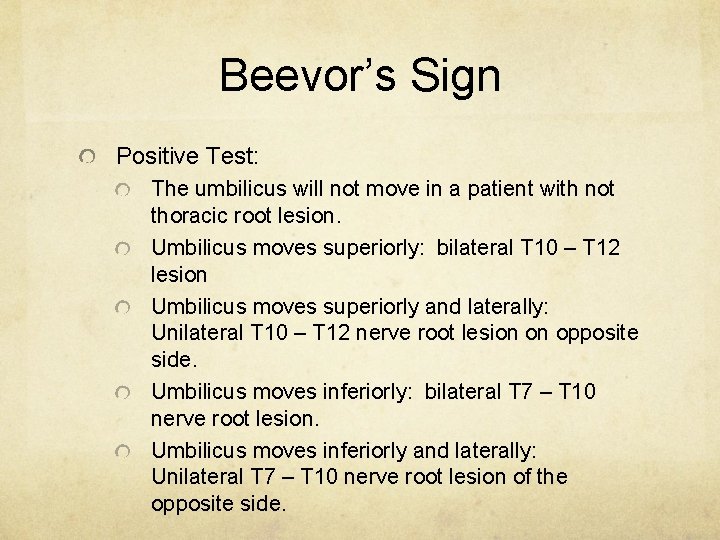 Beevor's Sign

Positive Test:

The umbilicus will not move in a patient with not thoracic root lesion.

Umbilicus moves superiorly: bilateral T10 – T12 lesion

Umbilicus moves superiorly and laterally: Unilateral T10 – T12 nerve root lesion on opposite side.

Umbilicus moves inferiorly: bilateral T7 – T10 nerve root lesion.

Umbilicus moves inferiorly and laterally: Unilateral T7 – T10 nerve root lesion of the opposite side.